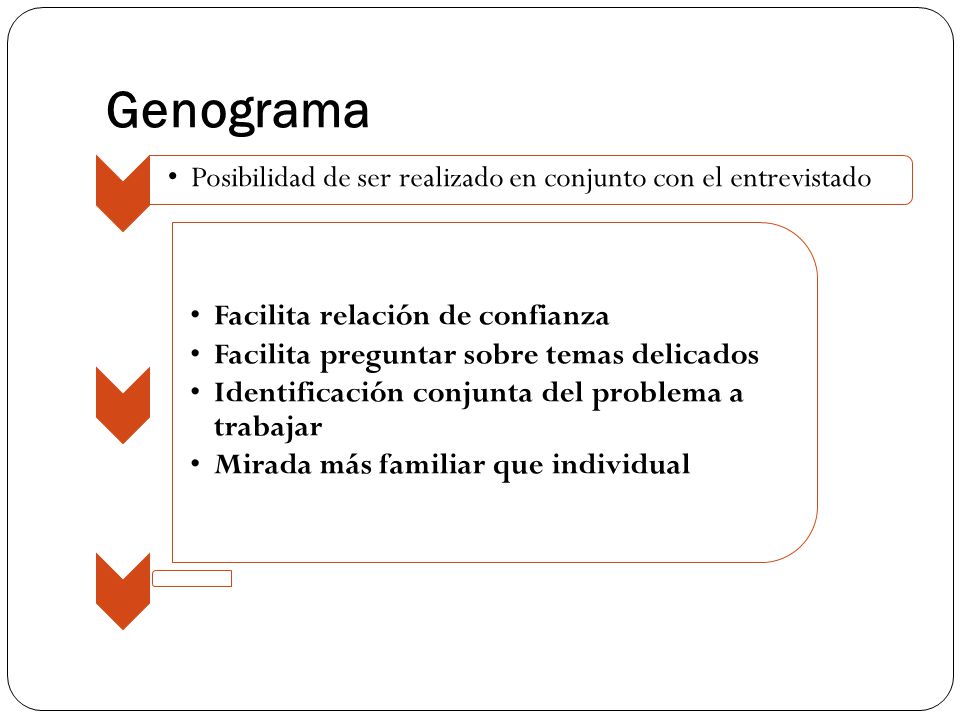 Genograma

• Posibilidad de ser realizado en conjunto con el entrevistado

• Facilita relación de confianza
• Facilita preguntar sobre temas delicados
• Identificación conjunta del problema a trabajar
• Mirada más familiar que individual